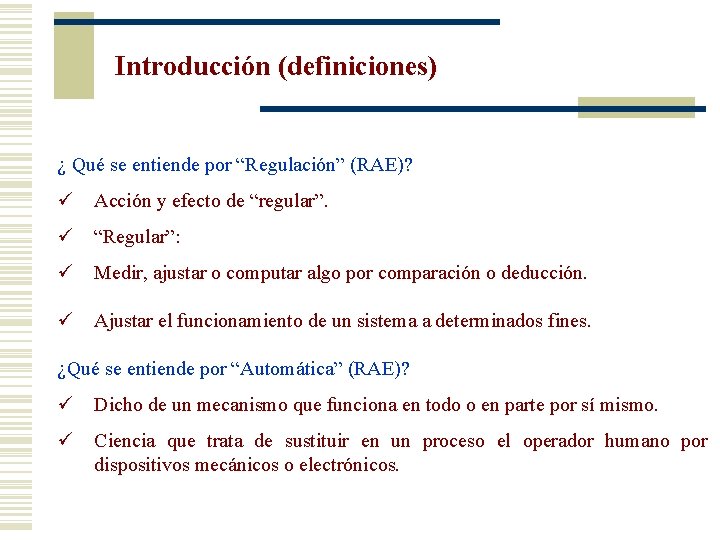 Introducción (definiciones)

¿ Qué se entiende por “Regulación” (RAE)?

✓ Acción y efecto de “regular”.

✓ “Regular”:

✓ Medir, ajustar o computar algo por comparación o deducción.

✓ Ajustar el funcionamiento de un sistema a determinados fines.

¿Qué se entiende por “Automática” (RAE)?

✓ Dicho de un mecanismo que funciona en todo o en parte por sí mismo.

✓ Ciencia que trata de sustituir en un proceso el operador humano por dispositivos mecánicos o electrónicos.